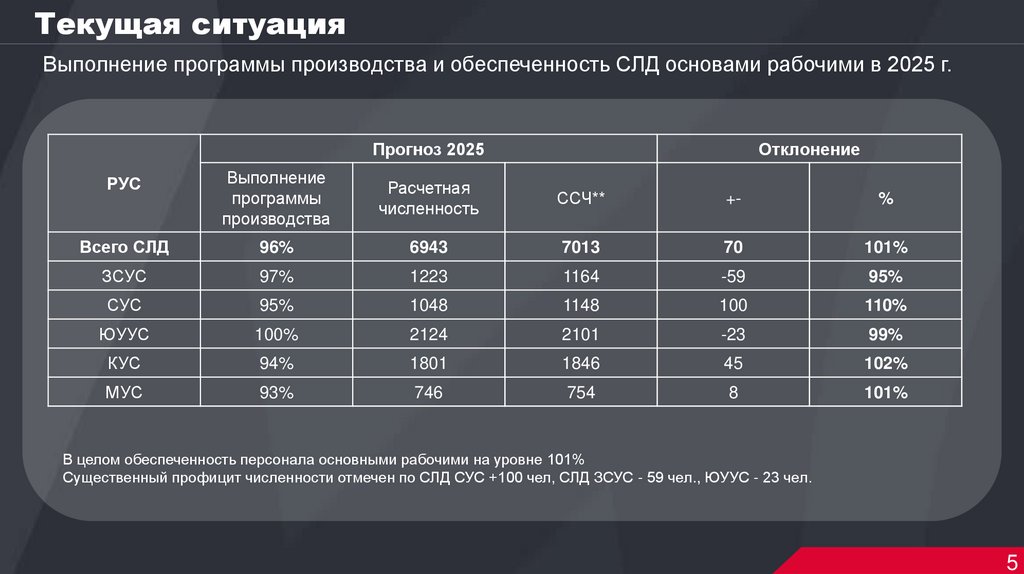 Текущая ситуация

Выполнение программы производства и обеспеченность СЛД основами рабочими в 2025 г.

| РУС | Прогноз 2025 | | | Отклонение | |
|---|---|---|---|---|---|
| | Выполнение программы производства | Расчетная численность | ССЧ** | +- | % |
| Всего СЛД | 96% | 6943 | 7013 | 70 | 101% |
| ЗСУС | 97% | 1223 | 1164 | -59 | 95% |
| СУС | 95% | 1048 | 1148 | 100 | 110% |
| ЮУУС | 100% | 2124 | 2101 | -23 | 99% |
| КУС | 94% | 1801 | 1846 | 45 | 102% |
| МУС | 93% | 746 | 754 | 8 | 101% |

В целом обеспеченность персонала основными рабочими на уровне 101%
Существенный профицит численности отмечен по СЛД СУС +100 чел, СЛД ЗСУС - 59 чел., ЮУУС - 23 чел.

5